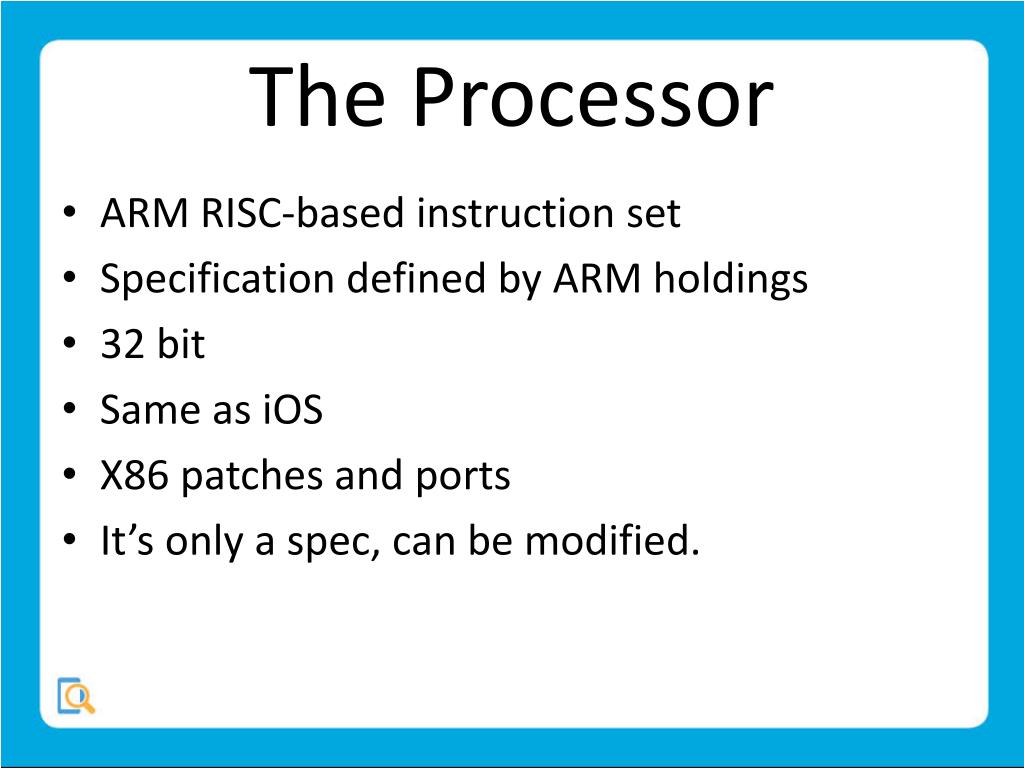 The Processor

• ARM RISC-based instruction set
• Specification defined by ARM holdings
• 32 bit
• Same as iOS
• X86 patches and ports
• It’s only a spec, can be modified.